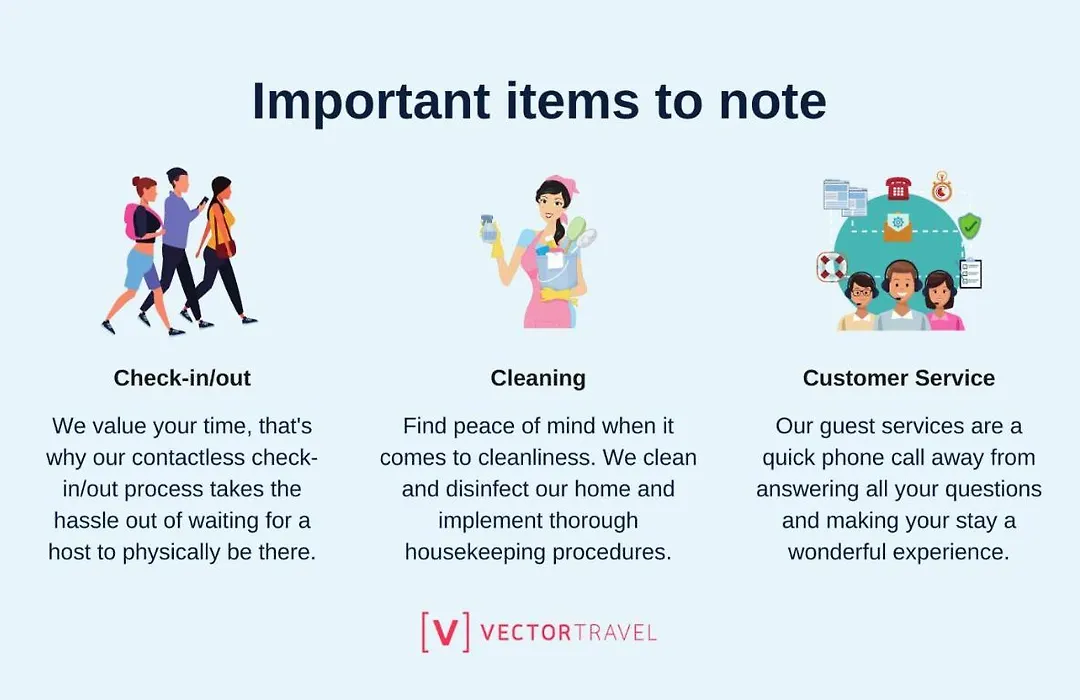 Important items to note

Check-in/out

We value your time, that's why our contactless check-in/out process takes the hassle out of waiting for a host to physically be there.

Cleaning

Find peace of mind when it comes to cleanliness. We clean and disinfect our home and implement thorough housekeeping procedures.

Customer Service

Our guest services are a quick phone call away from answering all your questions and making your stay a wonderful experience.

[V] VECTORTRAVEL